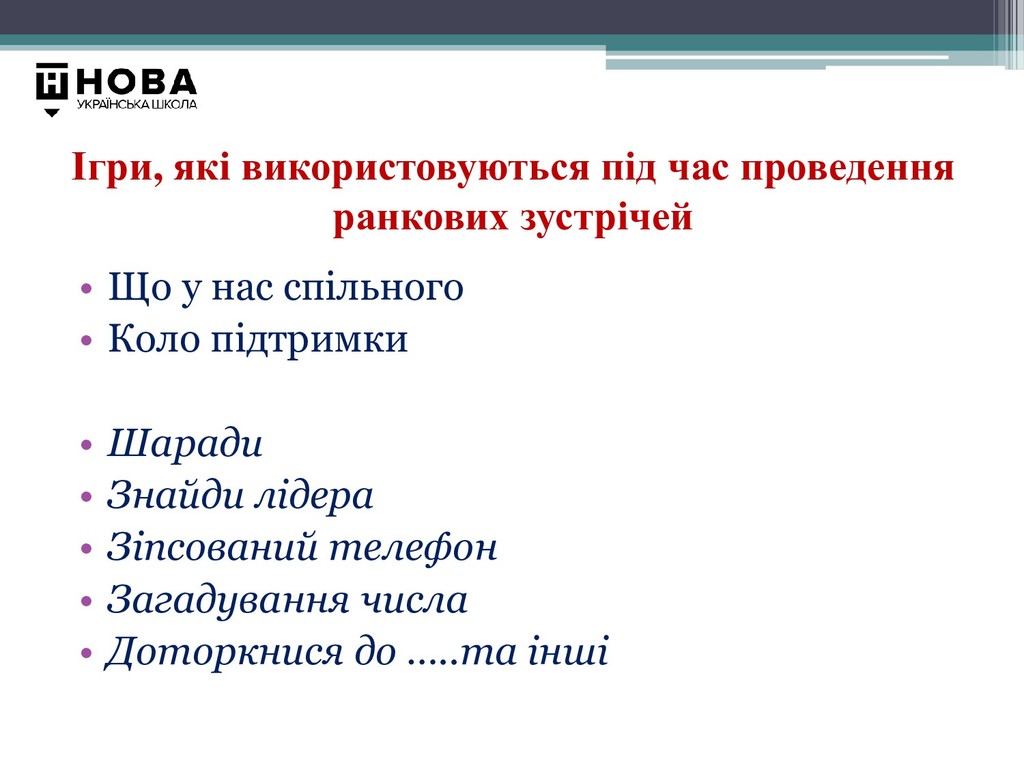 НОВА
УКРАЇНСЬКА ШКОЛА

Ігри, які використовуються під час проведення ранкових зустрічей

• Що у нас спільного
• Коло підтримки

• Шаради
• Знайди лідера
• Зіпсований телефон
• Загадування числа
• Доторкнися до …..та інші